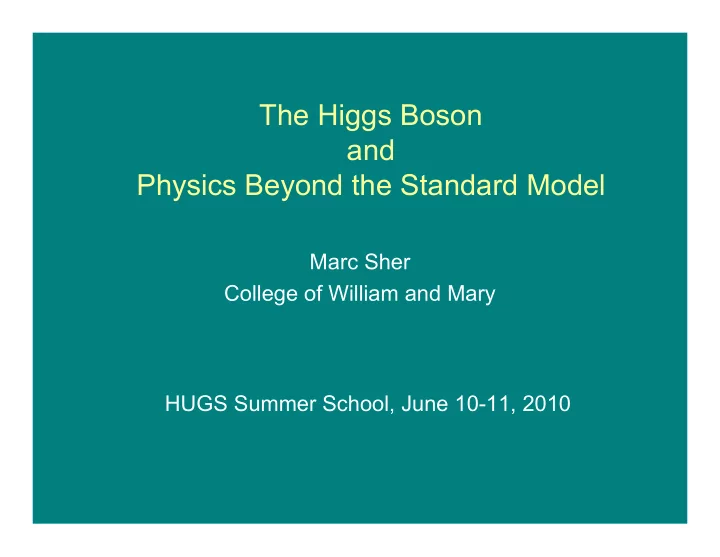 The Higgs Boson
and
Physics Beyond the Standard Model

Marc Sher
College of William and Mary

HUGS Summer School, June 10-11, 2010